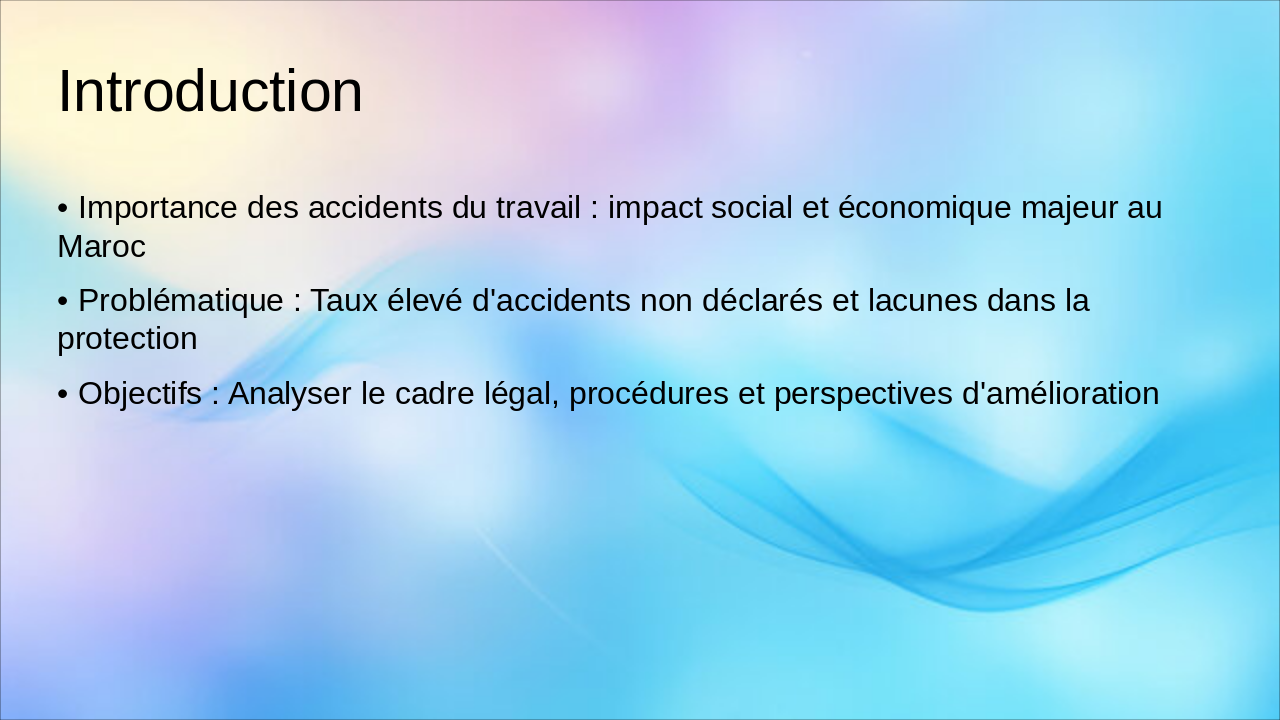 Introduction

• Importance des accidents du travail : impact social et économique majeur au Maroc

• Problématique : Taux élevé d'accidents non déclarés et lacunes dans la protection

• Objectifs : Analyser le cadre légal, procédures et perspectives d'amélioration